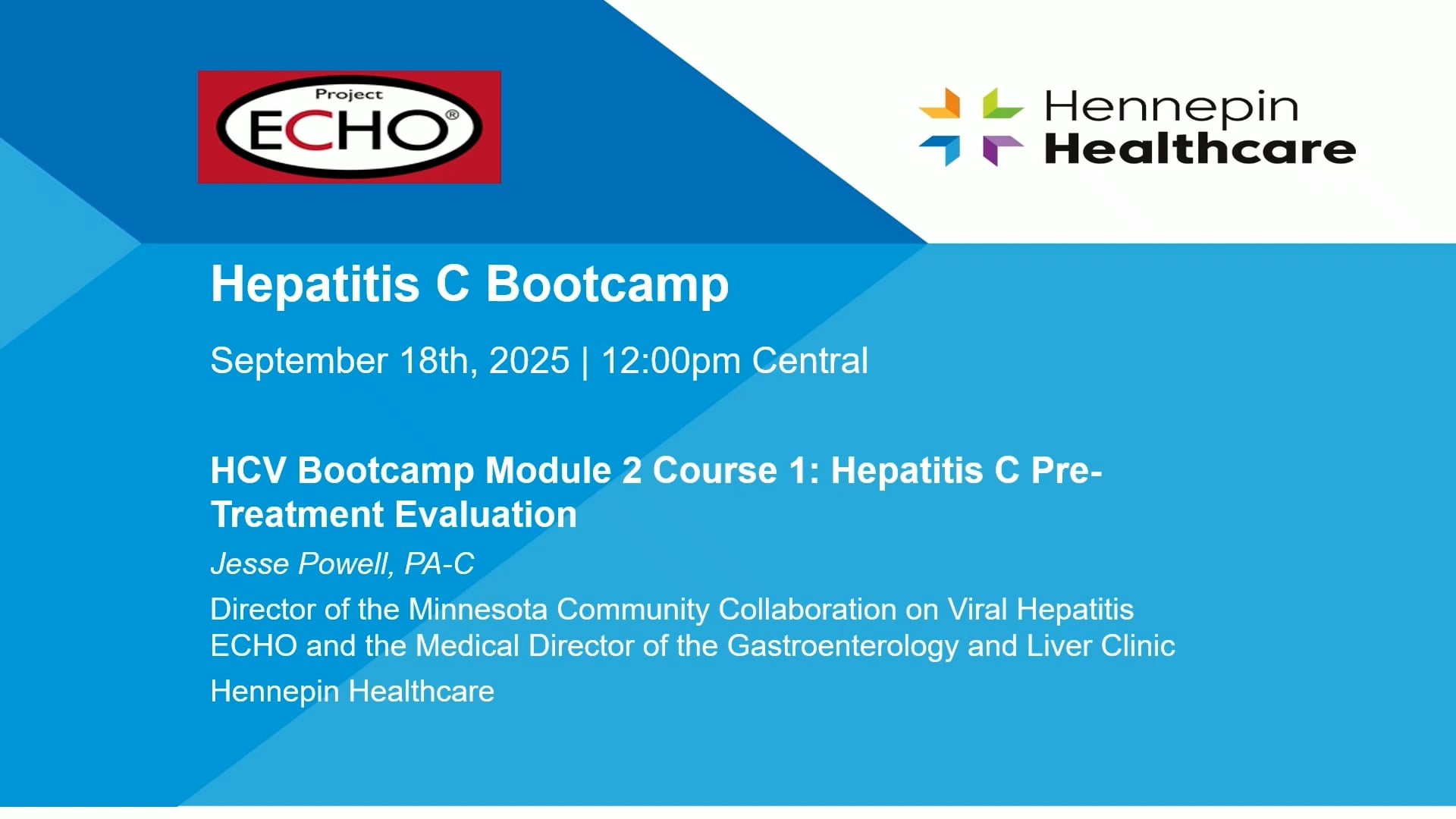 Project
ECHO®

Hennepin
Healthcare

Hepatitis C Bootcamp

September 18th, 2025 | 12:00pm Central

HCV Bootcamp Module 2 Course 1: Hepatitis C Pre-Treatment Evaluation

Jesse Powell, PA-C

Director of the Minnesota Community Collaboration on Viral Hepatitis ECHO and the Medical Director of the Gastroenterology and Liver Clinic

Hennepin Healthcare